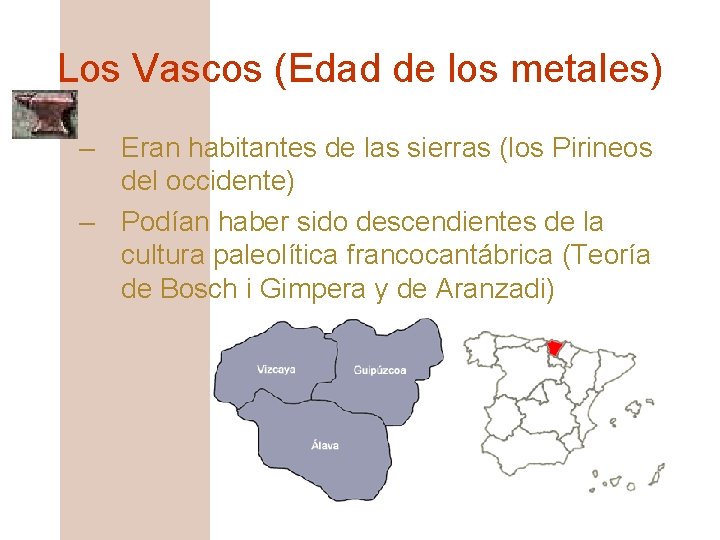 Los Vascos (Edad de los metales)

– Eran habitantes de las sierras (los Pirineos del occidente)

– Podían haber sido descendientes de la cultura paleolítica francocantábrica (Teoría de Bosch i Gimpera y de Aranzadi)

Vizcaya

Guipúzcoa

Álava